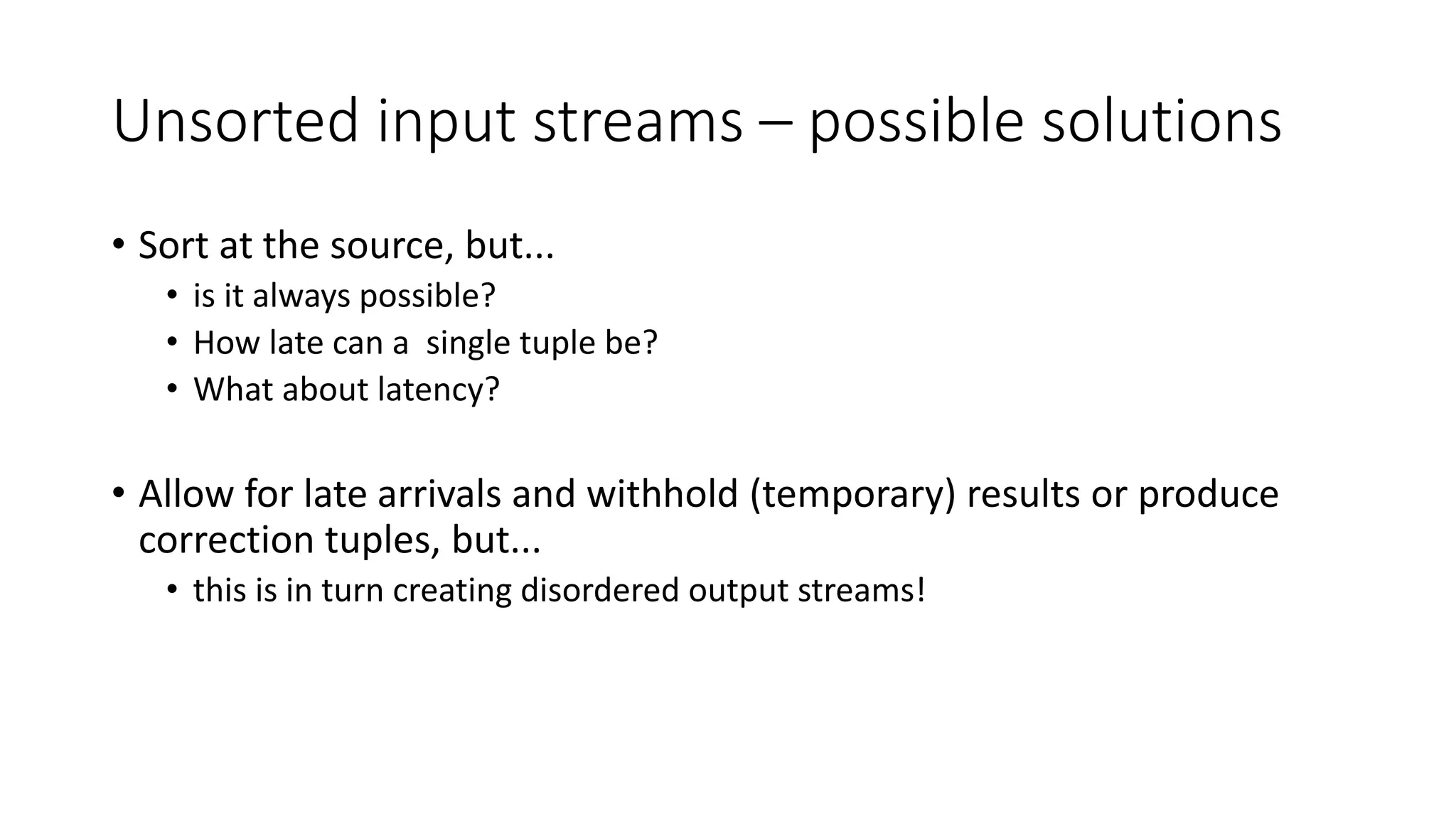 Unsorted input streams – possible solutions

• Sort at the source, but...
  • is it always possible?
  • How late can a single tuple be?
  • What about latency?

• Allow for late arrivals and withhold (temporary) results or produce correction tuples, but...
  • this is in turn creating disordered output streams!